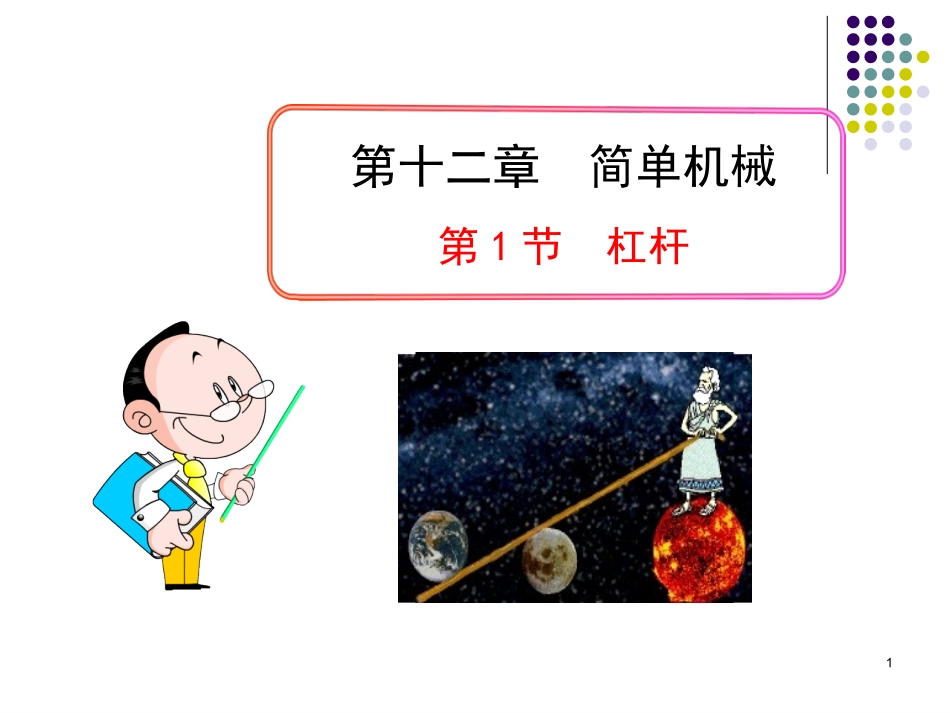 第十二章 简单机械

第1节 杠杆

1